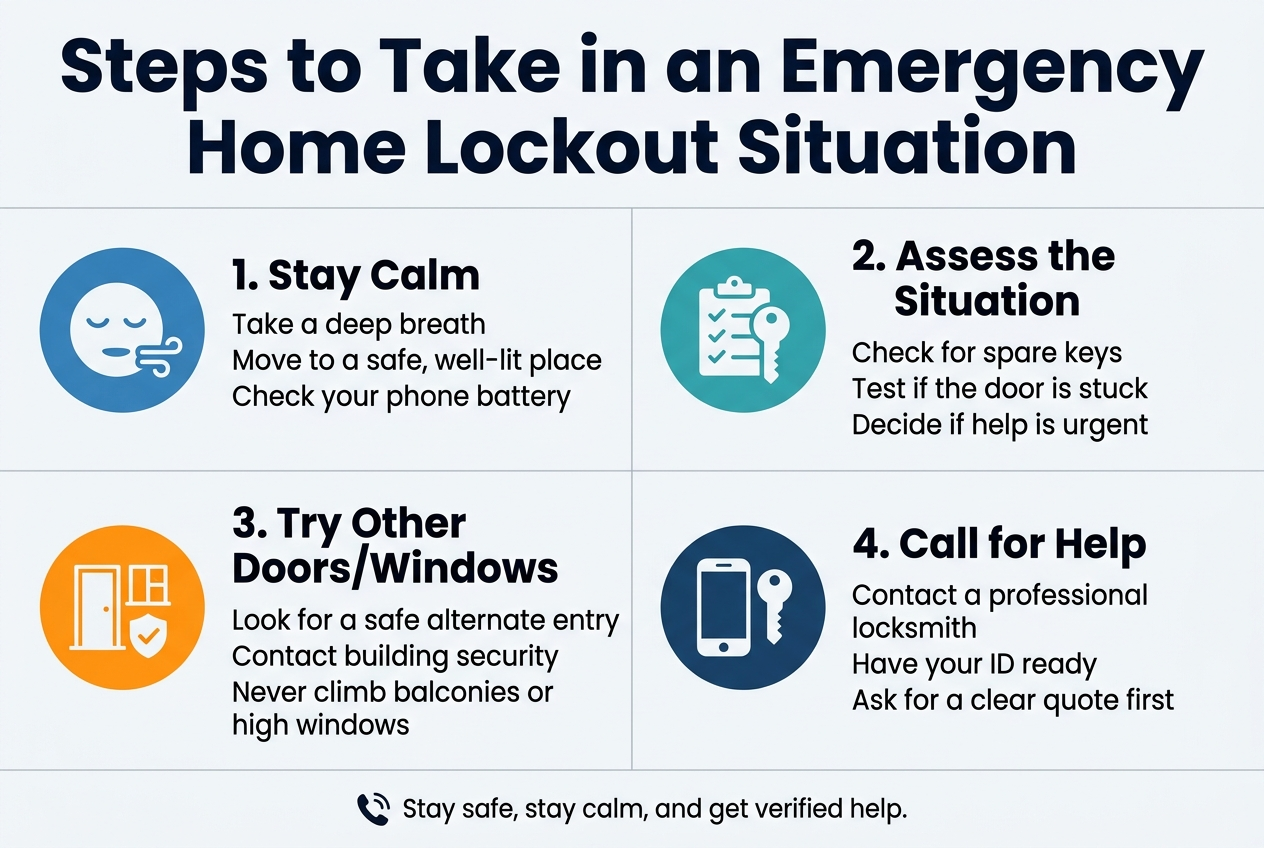 Steps to Take in an Emergency Home Lockout Situation

1. Stay Calm
Take a deep breath
Move to a safe, well-lit place
Check your phone battery

2. Assess the Situation
Check for spare keys
Test if the door is stuck
Decide if help is urgent

3. Try Other Doors/Windows
Look for a safe alternate entry
Contact building security
Never climb balconies or high windows

4. Call for Help
Contact a professional locksmith
Have your ID ready
Ask for a clear quote first

Stay safe, stay calm, and get verified help.